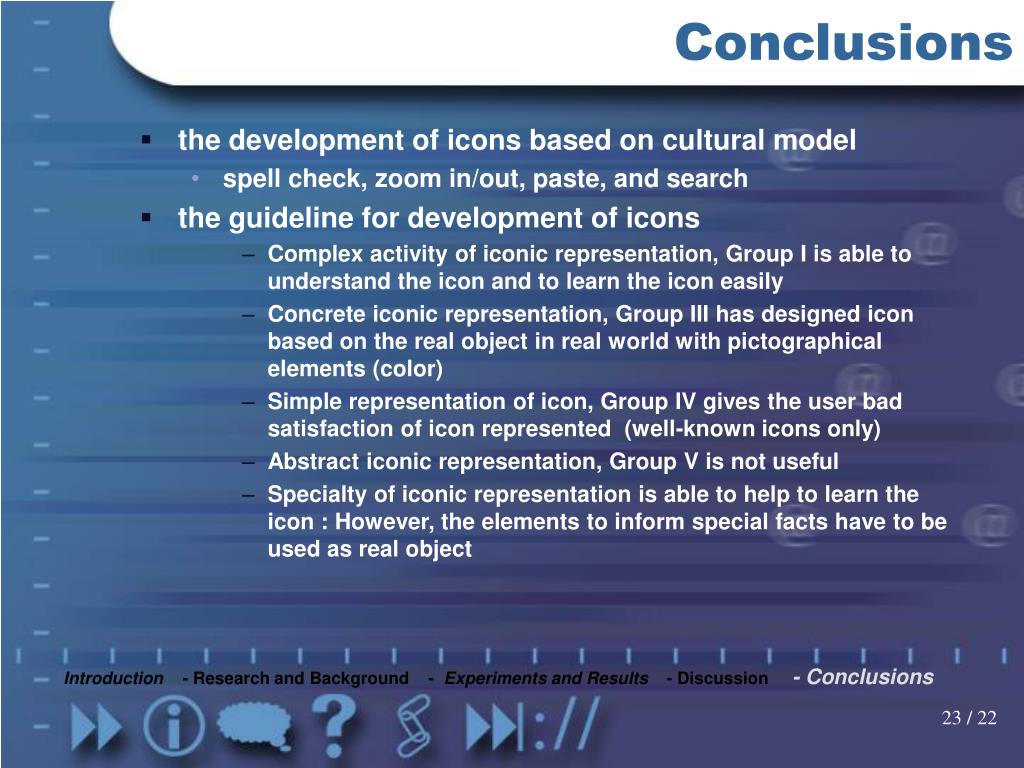 Conclusions

▪ the development of icons based on cultural model
• spell check, zoom in/out, paste, and search
▪ the guideline for development of icons
– Complex activity of iconic representation, Group I is able to understand the icon and to learn the icon easily
– Concrete iconic representation, Group III has designed icon based on the real object in real world with pictographical elements (color)
– Simple representation of icon, Group IV gives the user bad satisfaction of icon represented (well-known icons only)
– Abstract iconic representation, Group V is not useful
– Specialty of iconic representation is able to help to learn the icon : However, the elements to inform special facts have to be used as real object

Introduction - Research and Background - Experiments and Results - Discussion - Conclusions

23 / 22